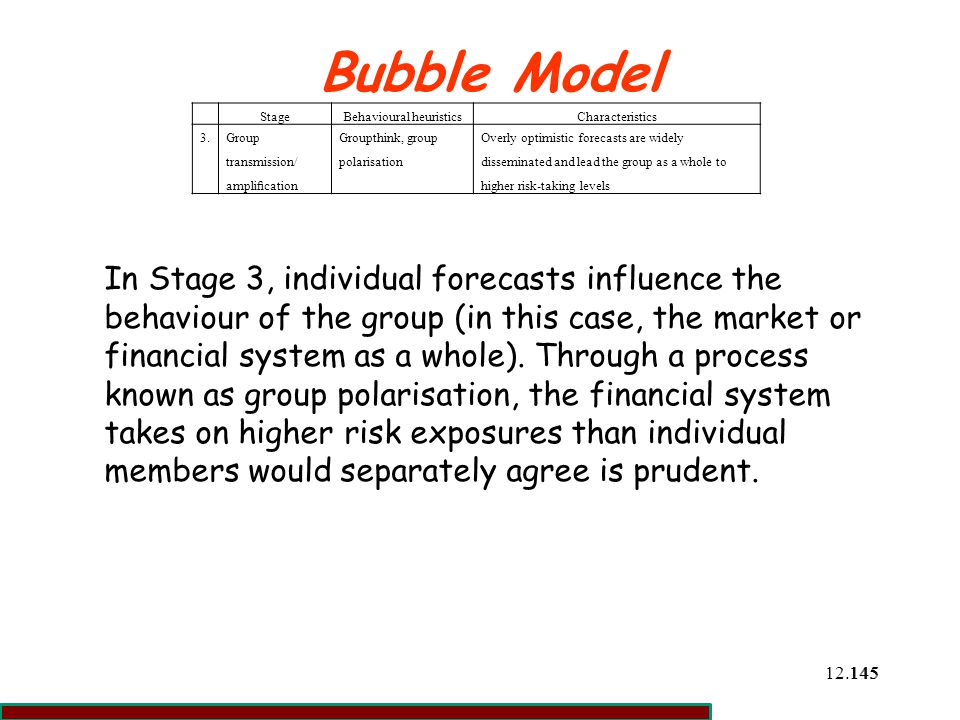 Bubble Model

| | Stage | Behavioural heuristics | Characteristics |
|---|---|---|---|
| 3. | Group transmission/ amplification | Groupthink, group polarisation | Overly optimistic forecasts are widely disseminated and lead the group as a whole to higher risk-taking levels |

In Stage 3, individual forecasts influence the behaviour of the group (in this case, the market or financial system as a whole). Through a process known as group polarisation, the financial system takes on higher risk exposures than individual members would separately agree is prudent.

12.145